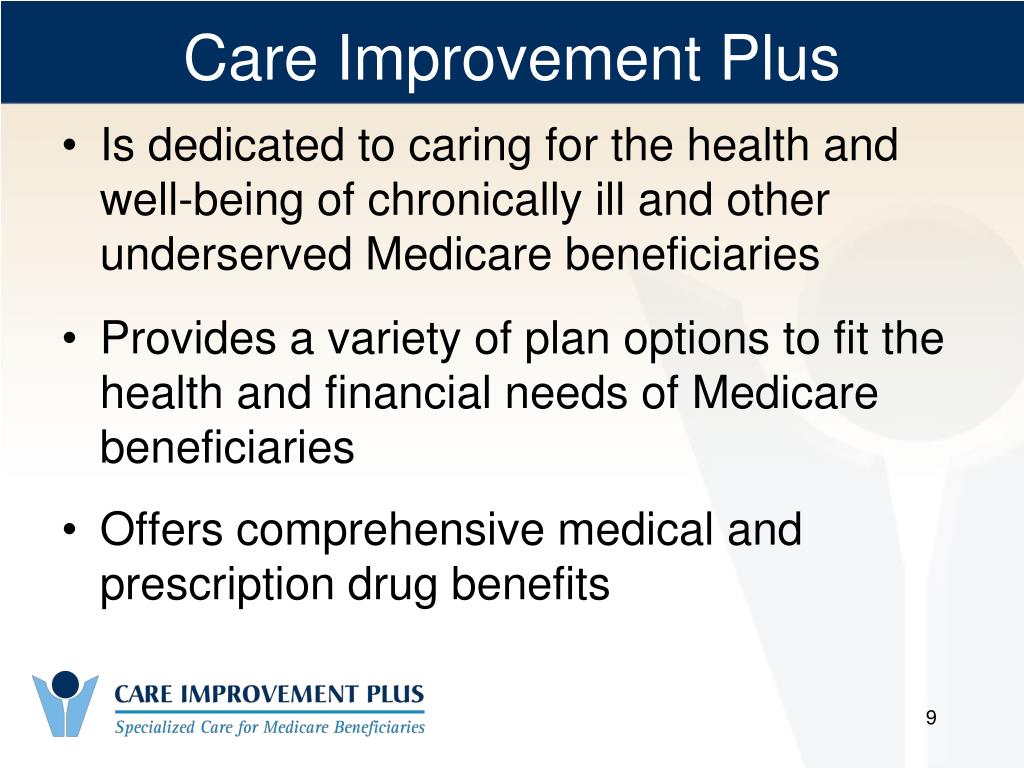 Care Improvement Plus

• Is dedicated to caring for the health and well-being of chronically ill and other underserved Medicare beneficiaries

• Provides a variety of plan options to fit the health and financial needs of Medicare beneficiaries

• Offers comprehensive medical and prescription drug benefits

CARE IMPROVEMENT PLUS
Specialized Care for Medicare Beneficiaries

9